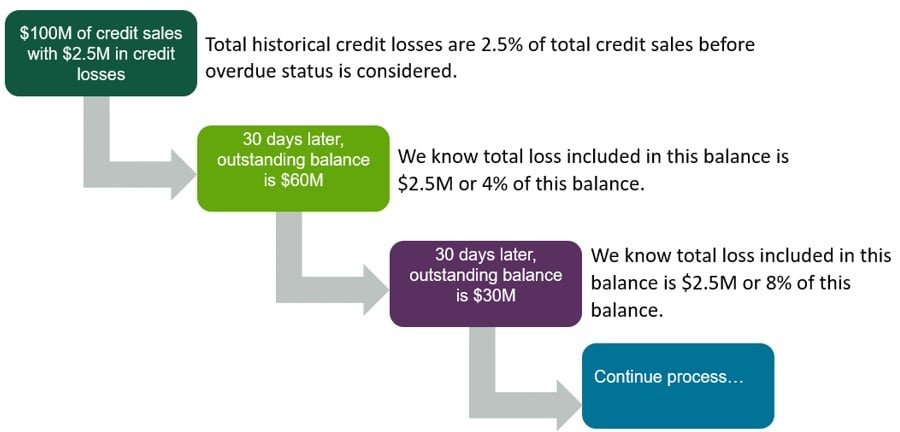 \$100M of credit sales with \$2.5M in credit losses

Total historical credit losses are 2.5% of total credit sales before overdue status is considered.

30 days later, outstanding balance is \$60M

We know total loss included in this balance is \$2.5M or 4% of this balance.

30 days later, outstanding balance is \$30M

We know total loss included in this balance is \$2.5M or 8% of this balance.

Continue process...